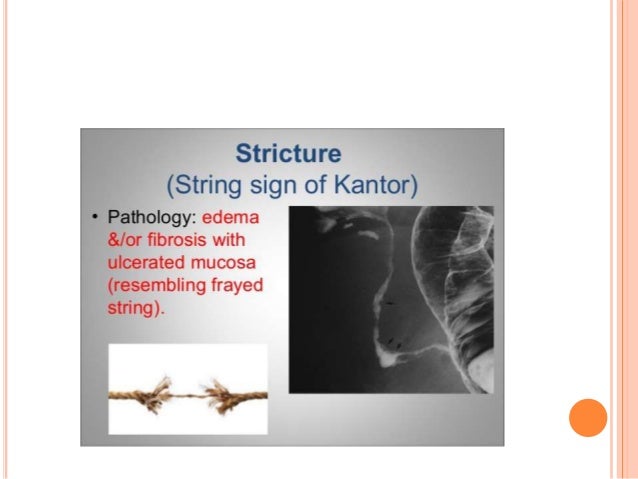 Stricture
(String sign of Kantor)

• Pathology: edema &/or fibrosis with ulcerated mucosa (resembling frayed string).